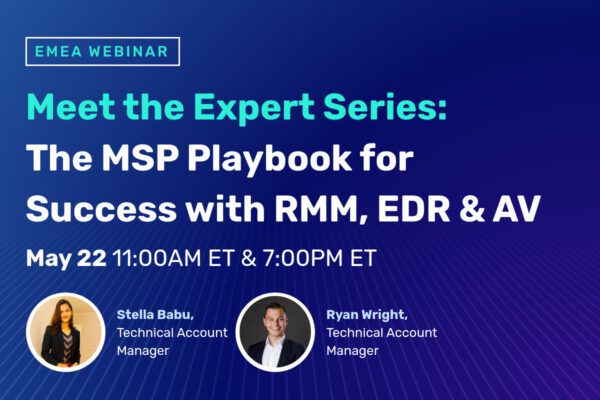 EMEA WEBINAR

Meet the Expert Series: The MSP Playbook for Success with RMM, EDR & AV

May 22 11:00AM ET & 7:00PM ET

Stella Babu, Technical Account Manager

Ryan Wright, Technical Account Manager